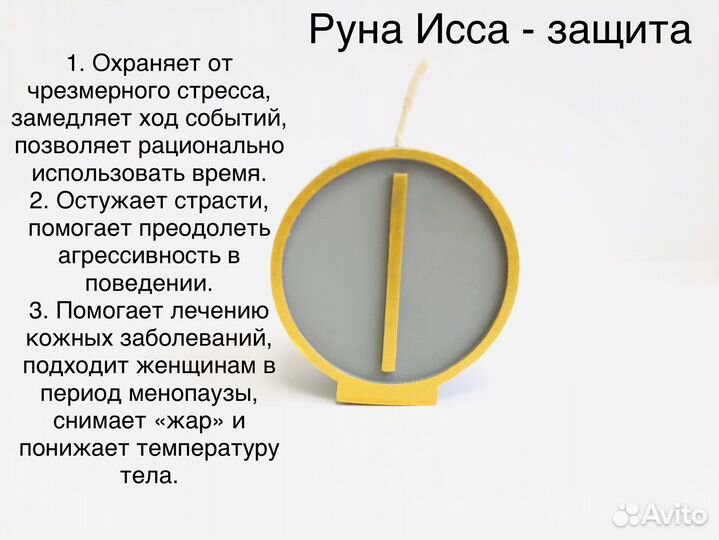 Руна Исса - защита

1. Охраняет от чрезмерного стресса, замедляет ход событий, позволяет рационально использовать время.
2. Остужает страсти, помогает преодолеть агрессивность в поведении.
3. Помогает лечению кожных заболеваний, подходит женщинам в период менопаузы, снимает «жар» и понижает температуру тела.

Avito